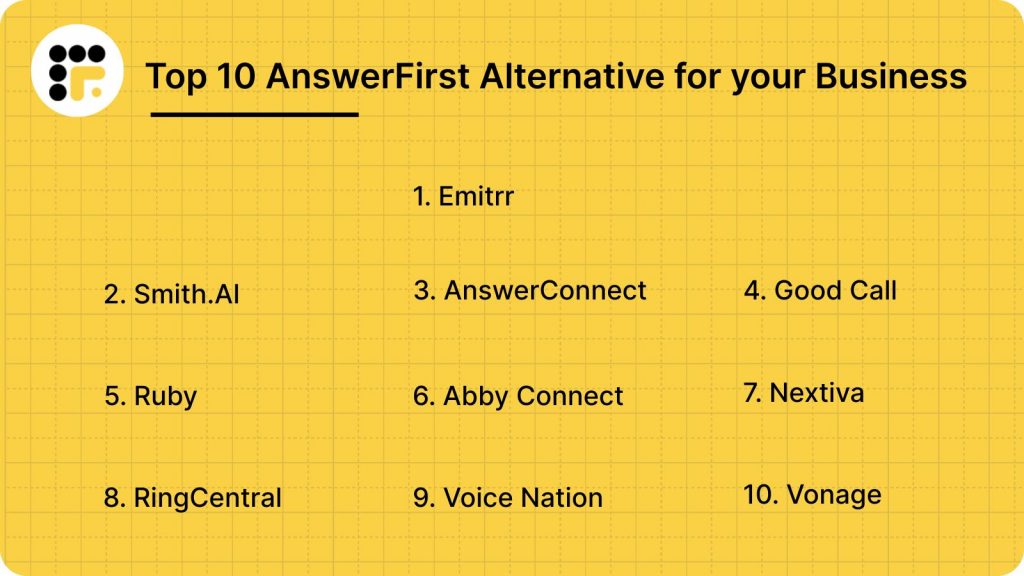 Top 10 AnswerFirst Alternative for your Business

1. Emitrr

2. Smith.AI

3. AnswerConnect

4. Good Call

5. Ruby

6. Abby Connect

7. Nextiva

8. RingCentral

9. Voice Nation

10. Vonage